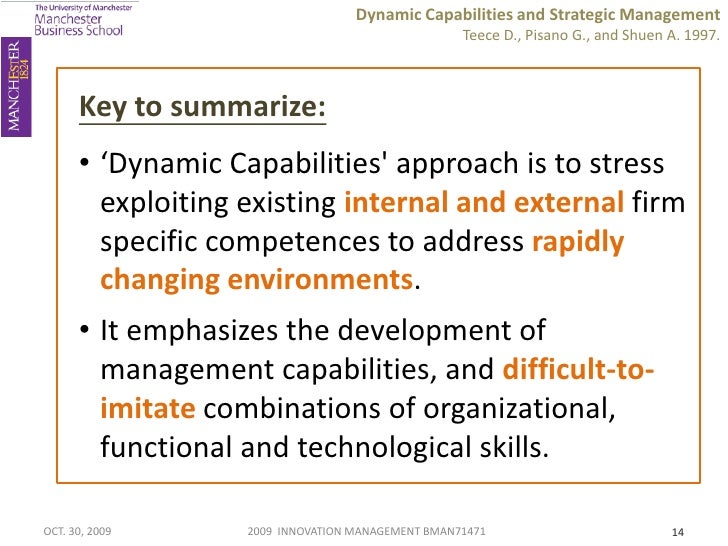 The University of Manchester
Manchester
Business School

MANCHESTER
1824

Dynamic Capabilities and Strategic Management
Teece D., Pisano G., and Shuen A. 1997.

Key to summarize:

• ‘Dynamic Capabilities' approach is to stress exploiting existing internal and external firm specific competences to address rapidly changing environments.

• It emphasizes the development of management capabilities, and difficult-to-imitate combinations of organizational, functional and technological skills.

OCT. 30, 2009

2009 INNOVATION MANAGEMENT BMAN71471

14